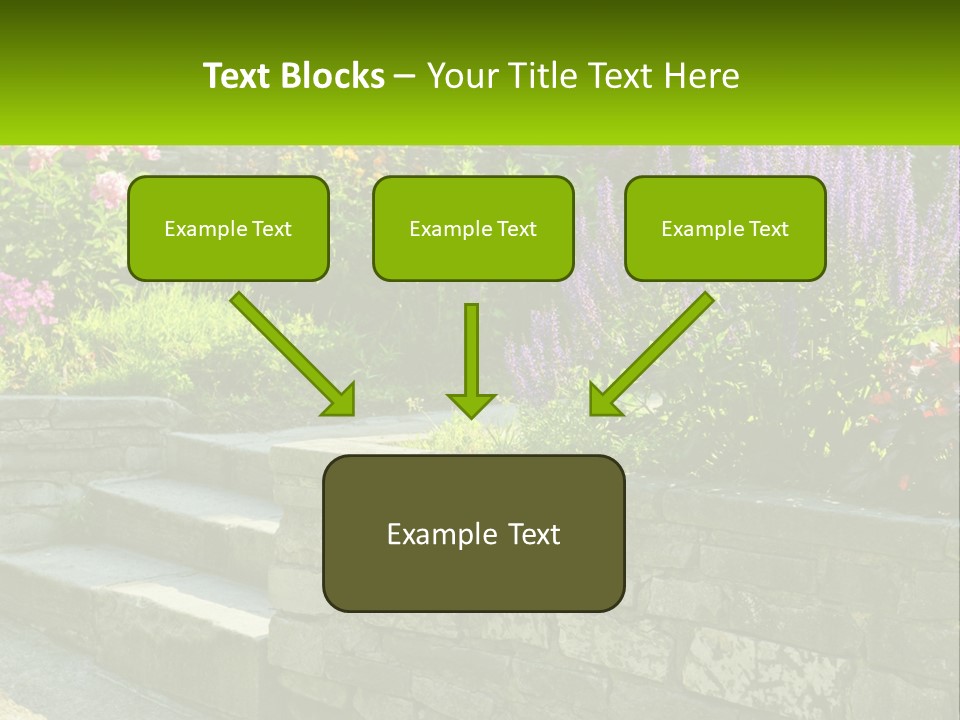 Text Blocks – Your Title Text Here

Example Text

Example Text

Example Text

Example Text